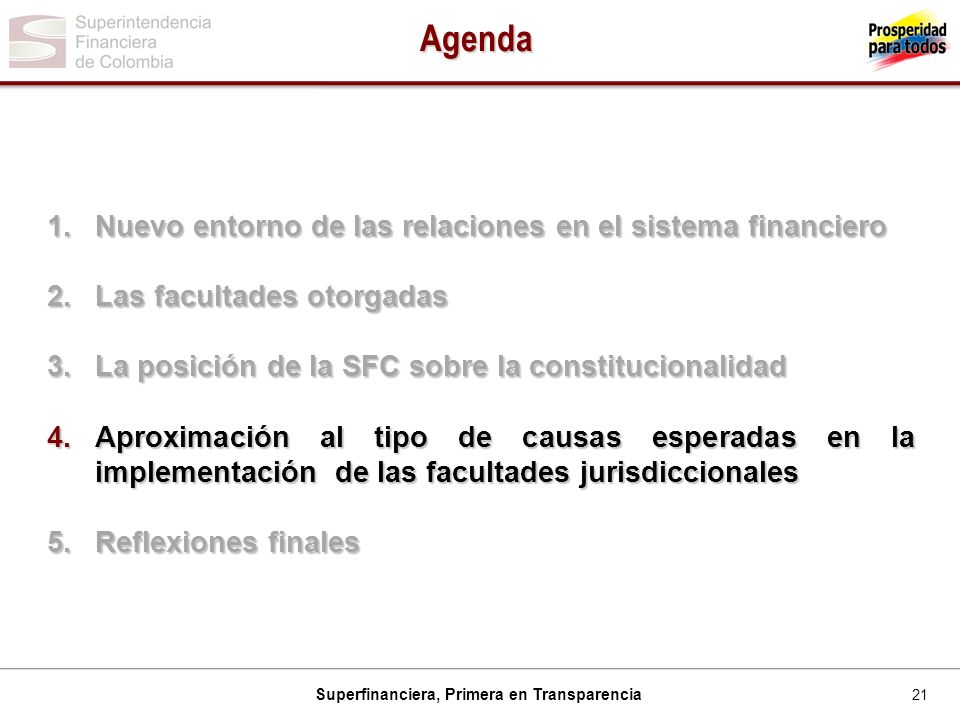 Superintendencia Financiera de Colombia

Agenda

Prosperidad para todos

1. Nuevo entorno de las relaciones en el sistema financiero

2. Las facultades otorgadas

3. La posición de la SFC sobre la constitucionalidad

4. Aproximación al tipo de causas esperadas en la implementación de las facultades jurisdiccionales

5. Reflexiones finales

Superfinanciera, Primera en Transparencia

21